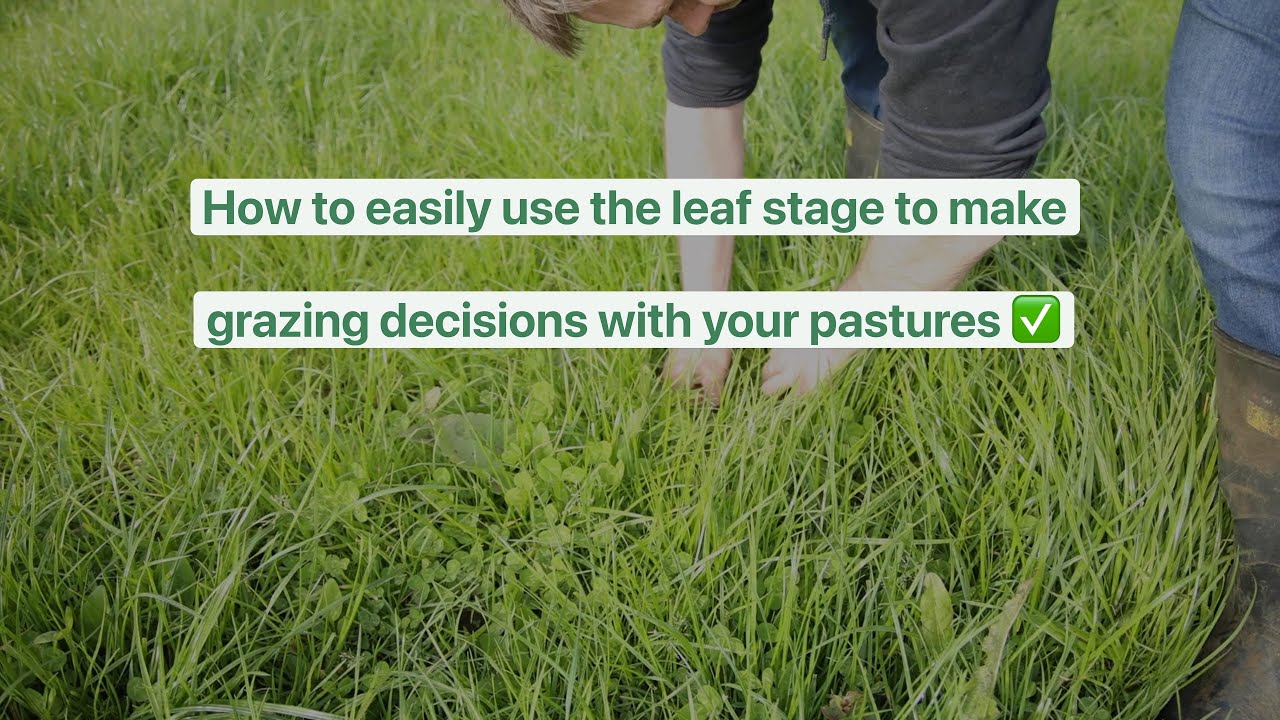 How to easily use the leaf stage to make

grazing decisions with your pastures ✅